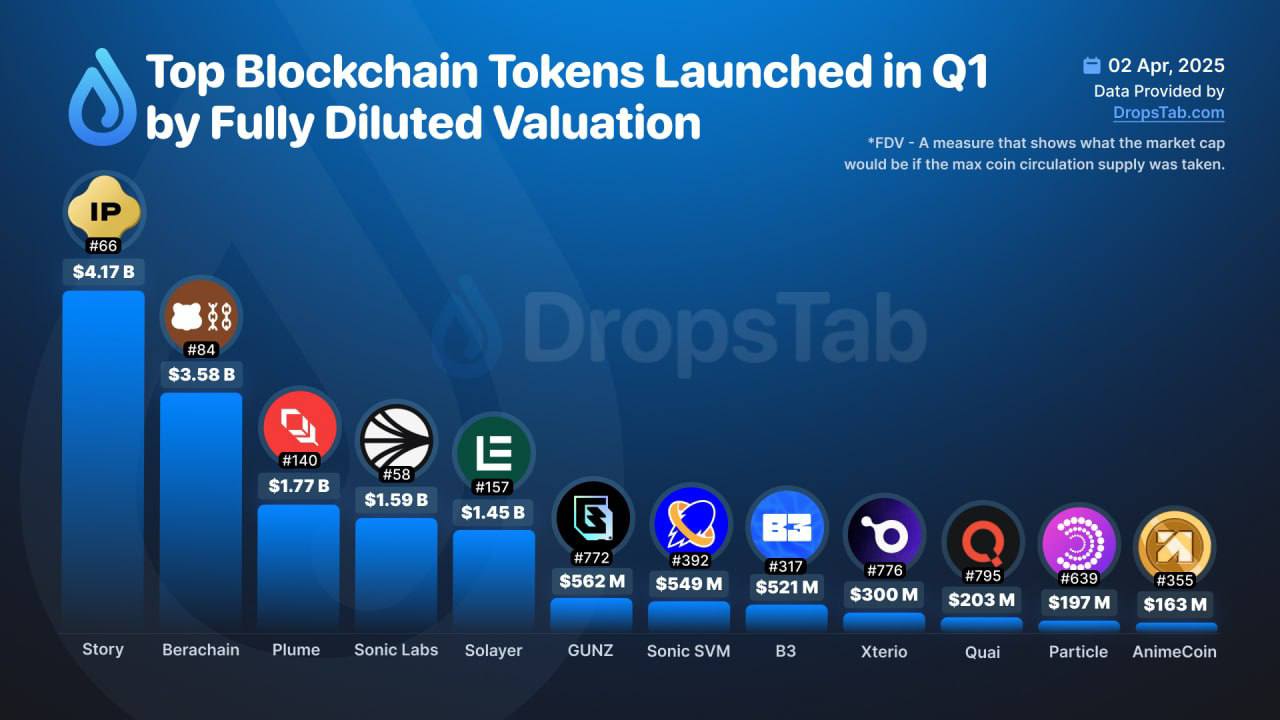 Top Blockchain Tokens Launched in Q1 by Fully Diluted Valuation

02 Apr, 2025
Data Provided by
DropsTab.com

*FDV - A measure that shows what the market cap would be if the max coin circulation supply was taken.

DropsTab

IP
#66
$4.17 B
Story

#84
$3.58 B
Berachain

#140
$1.77 B
Plume

#58
$1.59 B
Sonic Labs

#157
$1.45 B
Solayer

#772
$562 M
GUNZ

#392
$549 M
Sonic SVM

B3
#317
$521 M
B3

#776
$300 M
Xterio

#795
$203 M
Quai

#639
$197 M
Particle

#355
$163 M
AnimeCoin